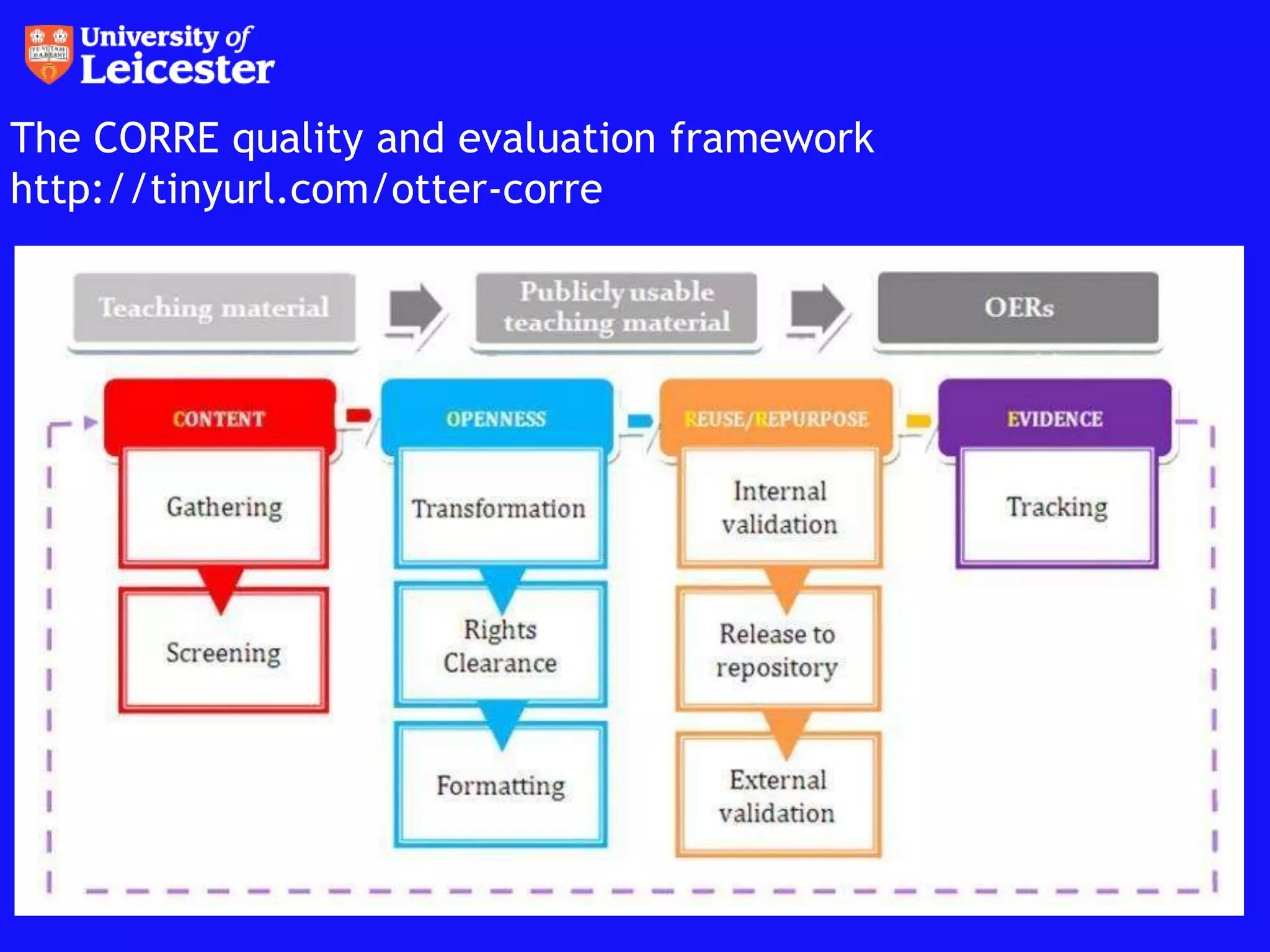 University of Leicester

The CORRE quality and evaluation framework
http://tinyurl.com/otter-corre

Teaching material

Publicly usable teaching material

OERs

CONTENT

Gathering

Screening

OPENNESS

Transformation

Rights Clearance

Formatting

REUSE/REPURPOSE

Internal validation

Release to repository

External validation

EVIDENCE

Tracking